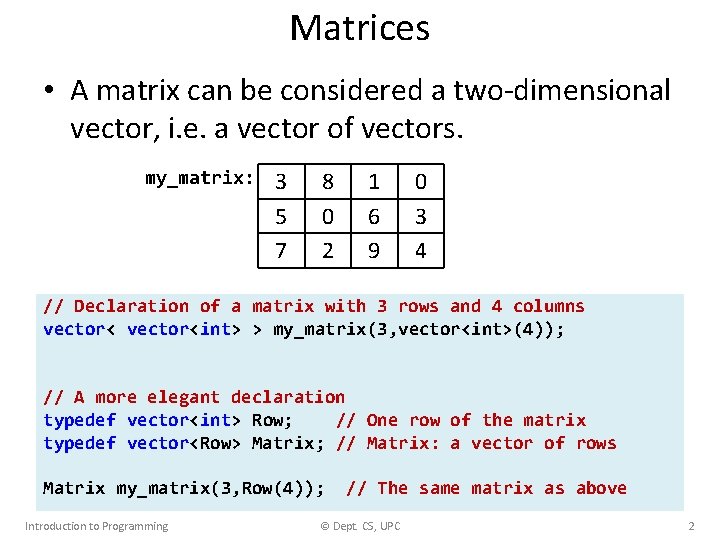 Matrices

• A matrix can be considered a two-dimensional vector, i.e. a vector of vectors.

my_matrix:

| 3 | 8 | 1 | 0 |
|---|---|---|---|
| 5 | 0 | 6 | 3 |
| 7 | 2 | 9 | 4 |

// Declaration of a matrix with 3 rows and 4 columns
vector< vector<int> > my_matrix(3,vector<int>(4));

// A more elegant declaration
typedef vector<int> Row;    // One row of the matrix
typedef vector<Row> Matrix; // Matrix: a vector of rows

Matrix my_matrix(3,Row(4));  // The same matrix as above

Introduction to Programming © Dept. CS, UPC 2